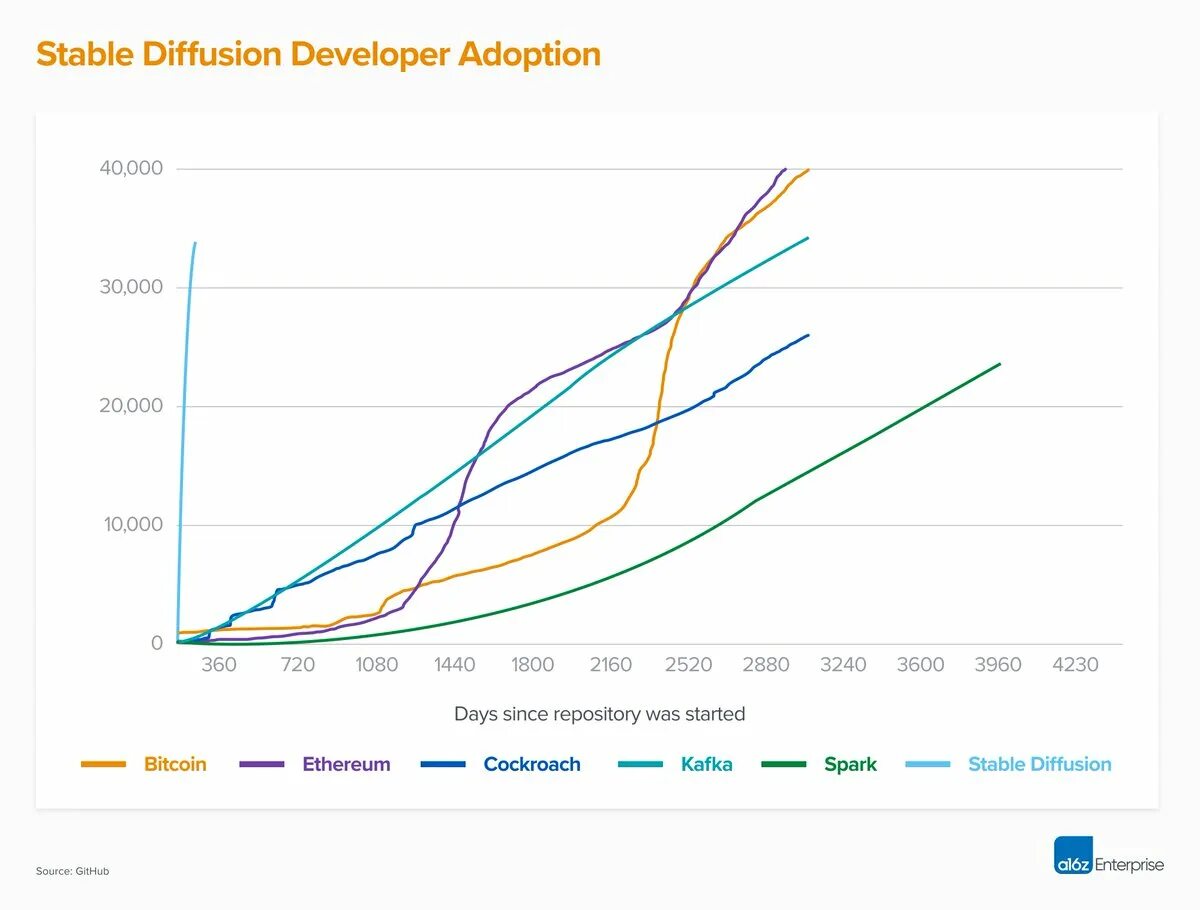 Stable Diffusion Developer Adoption

40,000
30,000
20,000
10,000
0

360 720 1080 1440 1800 2160 2520 2880 3240 3600 3960 4230

Days since repository was started

Bitcoin Ethereum Cockroach Kafka Spark Stable Diffusion

Source: GitHub

a16z Enterprise